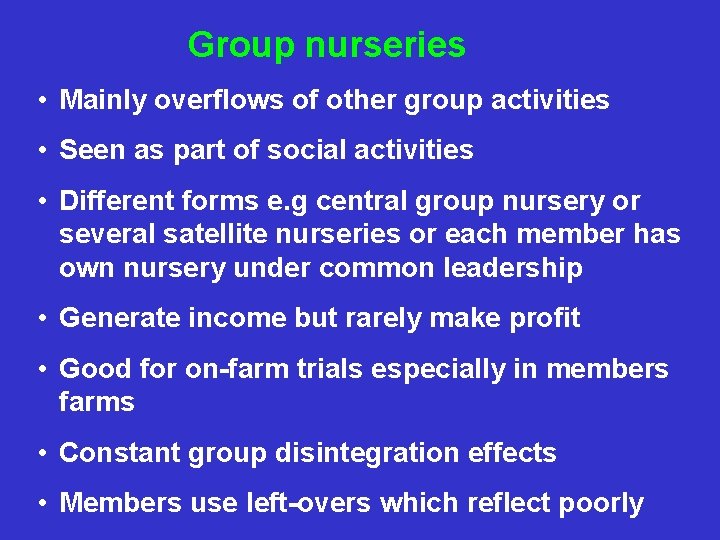 Group nurseries

• Mainly overflows of other group activities

• Seen as part of social activities

• Different forms e.g central group nursery or several satellite nurseries or each member has own nursery under common leadership

• Generate income but rarely make profit

• Good for on-farm trials especially in members farms

• Constant group disintegration effects

• Members use left-overs which reflect poorly